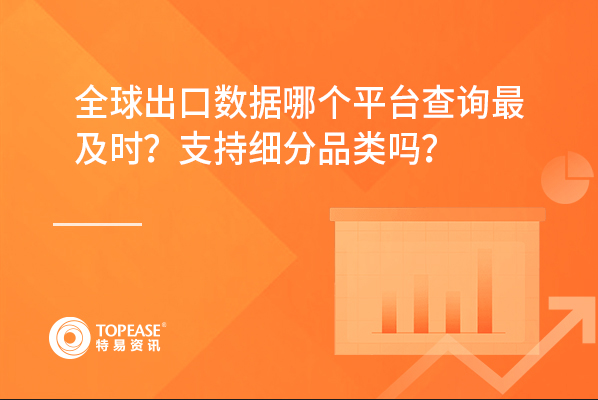 全球出口数据哪个平台查询最及时？支持细分品类吗？

TOPEASE®
特易资讯